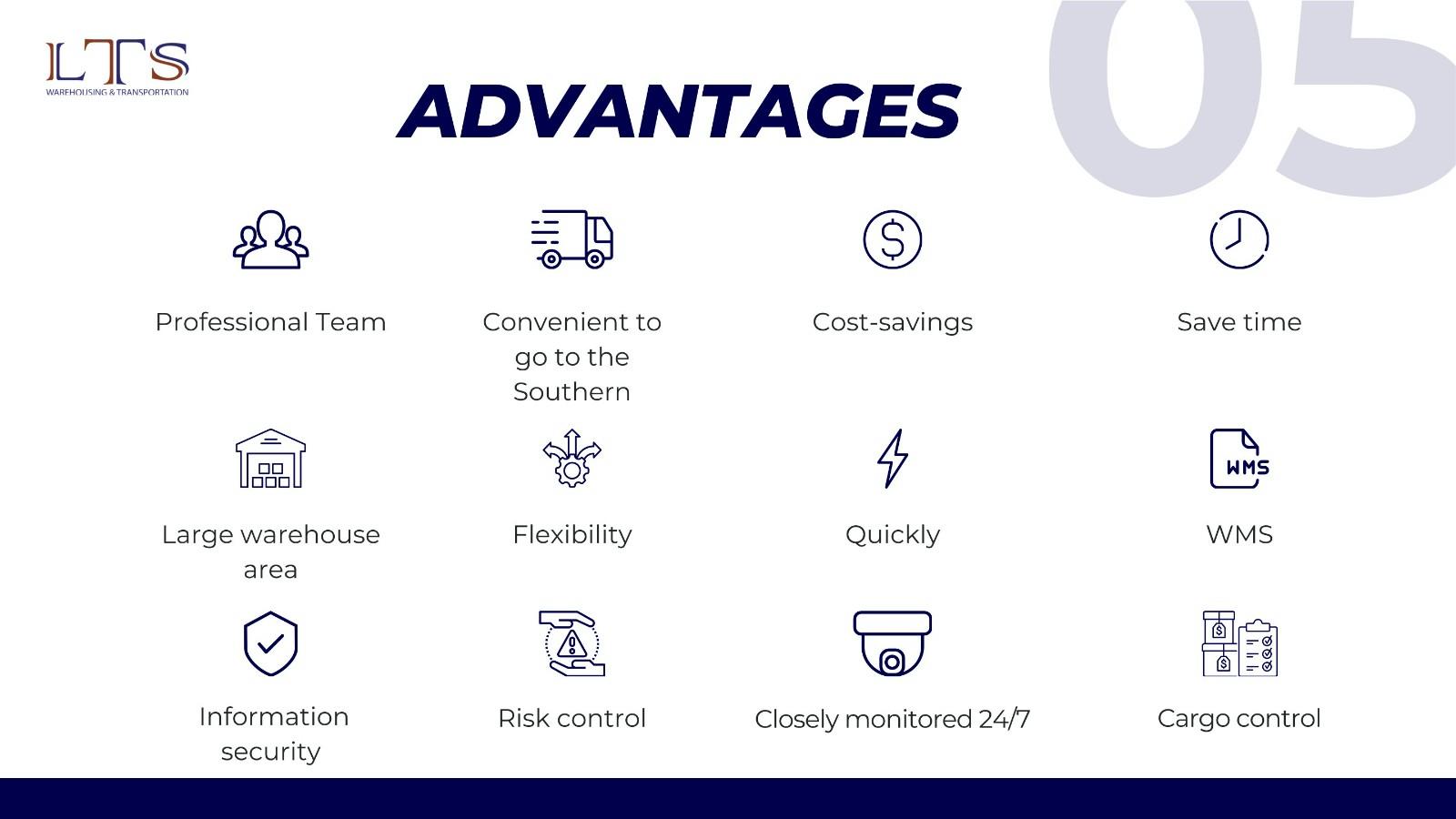 LTS
WAREHOUSING & TRANSPORTATION

ADVANTAGES

05

Professional Team

Convenient to go to the Southern

Cost-savings

Save time

Large warehouse area

Flexibility

Quickly

WMS

WMS

Information security

Risk control

Closely monitored 24/7

Cargo control